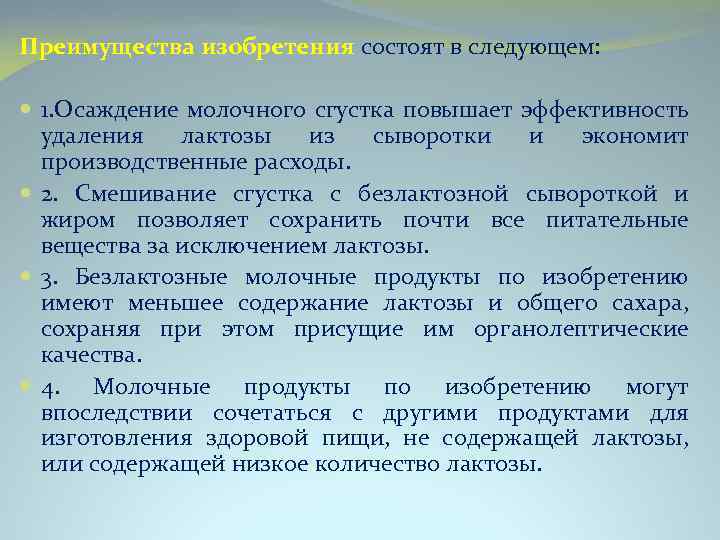 Преимущества изобретения состоят в следующем:

1.Осаждение молочного сгустка повышает эффективность удаления лактозы из сыворотки и экономит производственные расходы.

2. Смешивание сгустка с безлактозной сывороткой и жиром позволяет сохранить почти все питательные вещества за исключением лактозы.

3. Безлактозные молочные продукты по изобретению имеют меньшее содержание лактозы и общего сахара, сохраняя при этом присущие им органолептические качества.

4. Молочные продукты по изобретению могут впоследствии сочетаться с другими продуктами для изготовления здоровой пищи, не содержащей лактозы, или содержащей низкое количество лактозы.